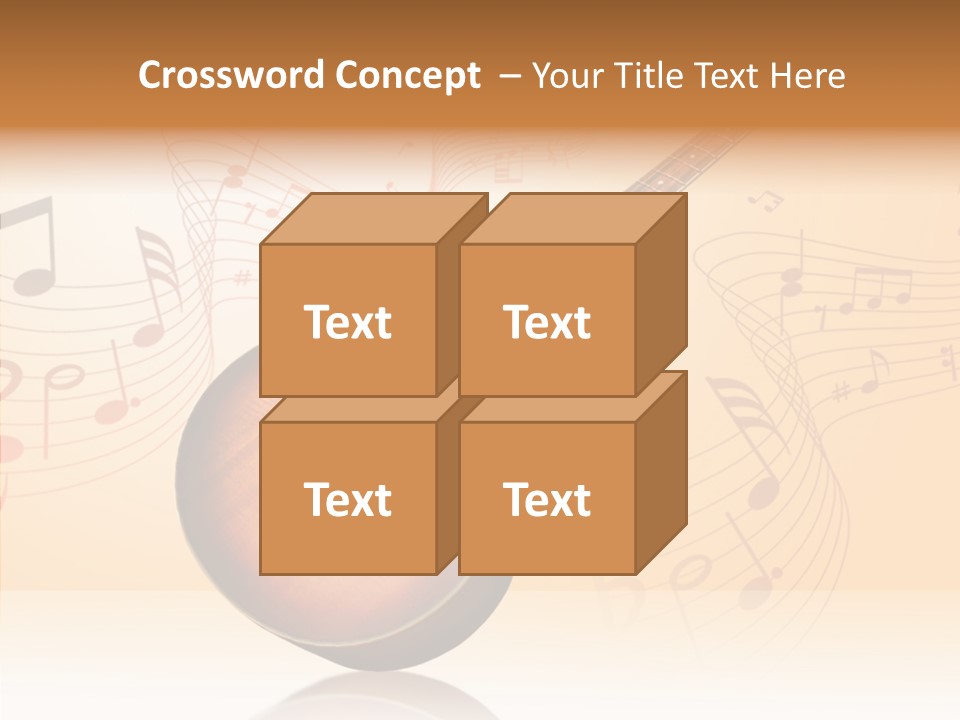 Crossword Concept – Your Title Text Here

Text

Text

Text

Text